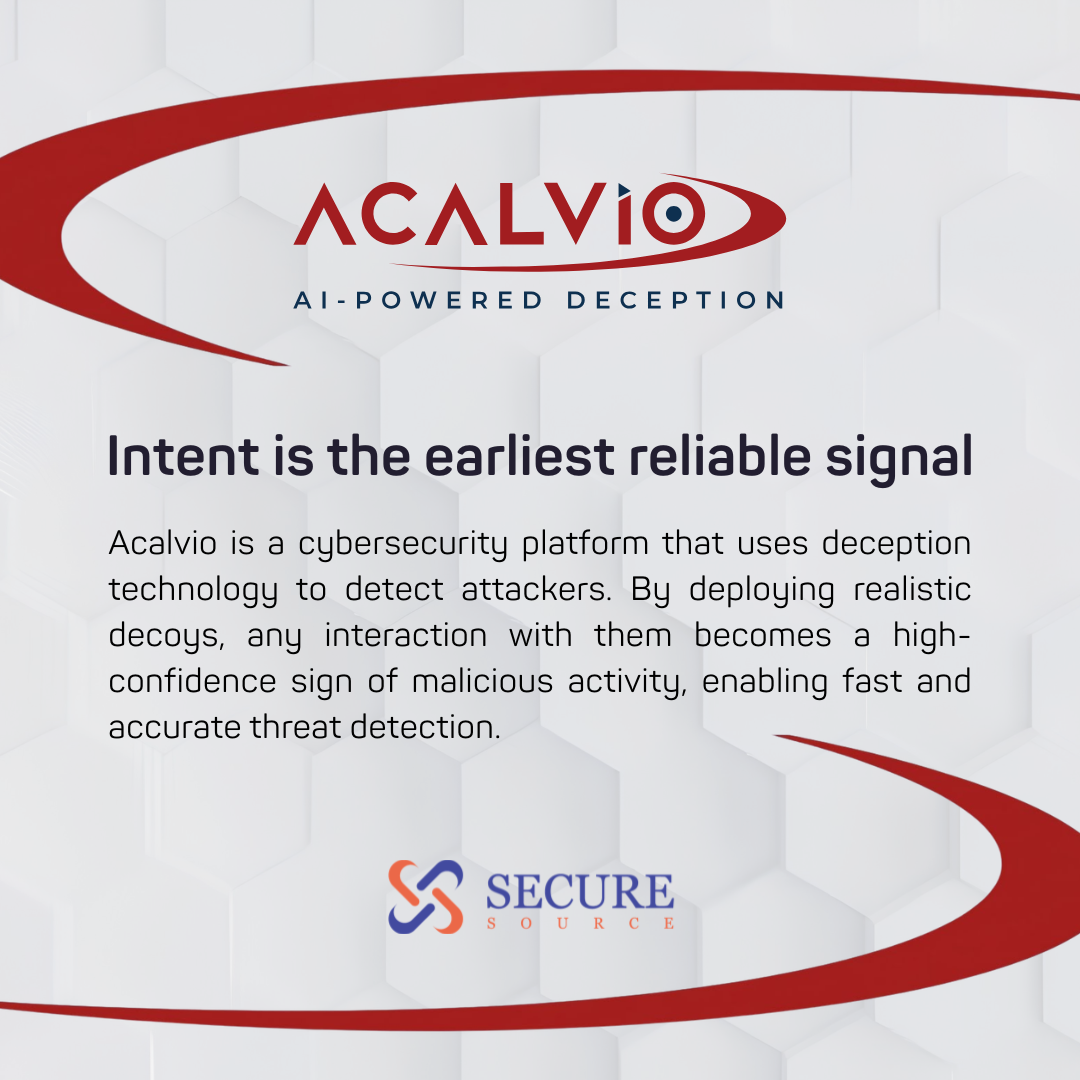 ACALVIO
AI-POWERED DECEPTION

Intent is the earliest reliable signal

Acalvio is a cybersecurity platform that uses deception technology to detect attackers. By deploying realistic decoys, any interaction with them becomes a high-confidence sign of malicious activity, enabling fast and accurate threat detection.

SECURE
SOURCE